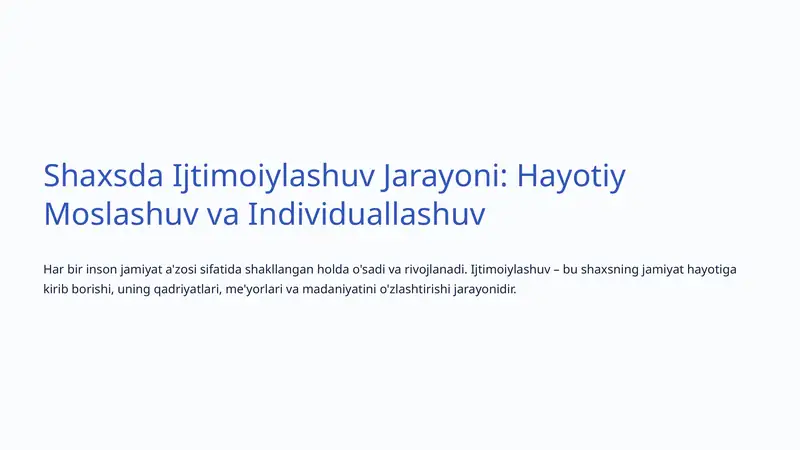 Shaxsda Ijtimoiylashuv Jarayoni: Hayotiy Moslashuv va Individuallashuv

Har bir inson jamiyat a'zosi sifatida shakllangan holda o'sadi va rivojlanadi. Ijtimoiylashuv – bu shaxsning jamiyat hayotiga kirib borishi, uning qadriyatlari, me'yorlari va madaniyatini o'zlashtirishi jarayonidir.